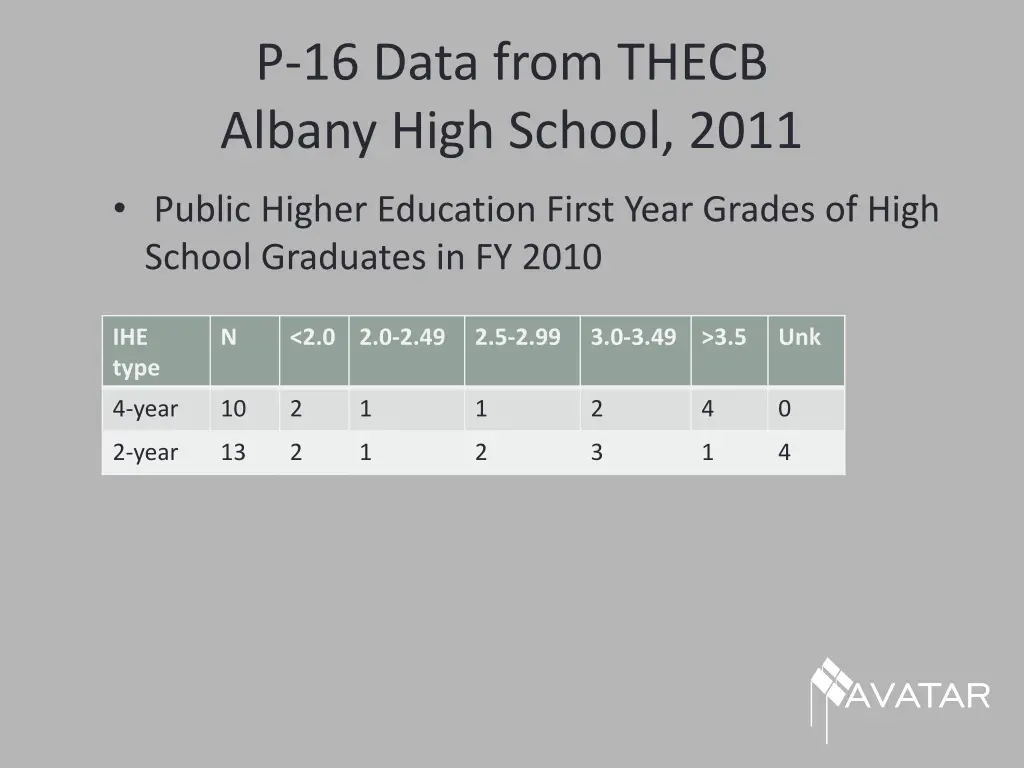 P-16 Data from THECB
Albany High School, 2011

• Public Higher Education First Year Grades of High School Graduates in FY 2010

| IHE type | N | <2.0 | 2.0-2.49 | 2.5-2.99 | 3.0-3.49 | >3.5 | Unk |
|---|---|---|---|---|---|---|---|
| 4-year | 10 | 2 | 1 | 1 | 2 | 4 | 0 |
| 2-year | 13 | 2 | 1 | 2 | 3 | 1 | 4 |

AVATAR